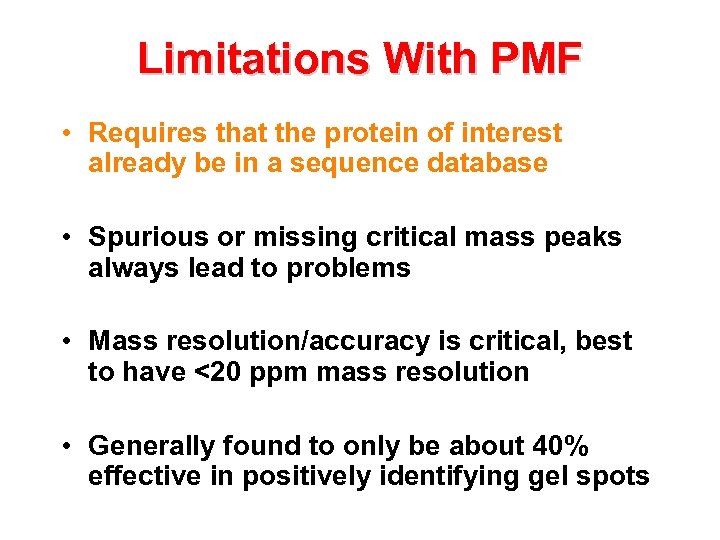 Limitations With PMF

• Requires that the protein of interest already be in a sequence database

• Spurious or missing critical mass peaks always lead to problems

• Mass resolution/accuracy is critical, best to have <20 ppm mass resolution

• Generally found to only be about 40% effective in positively identifying gel spots